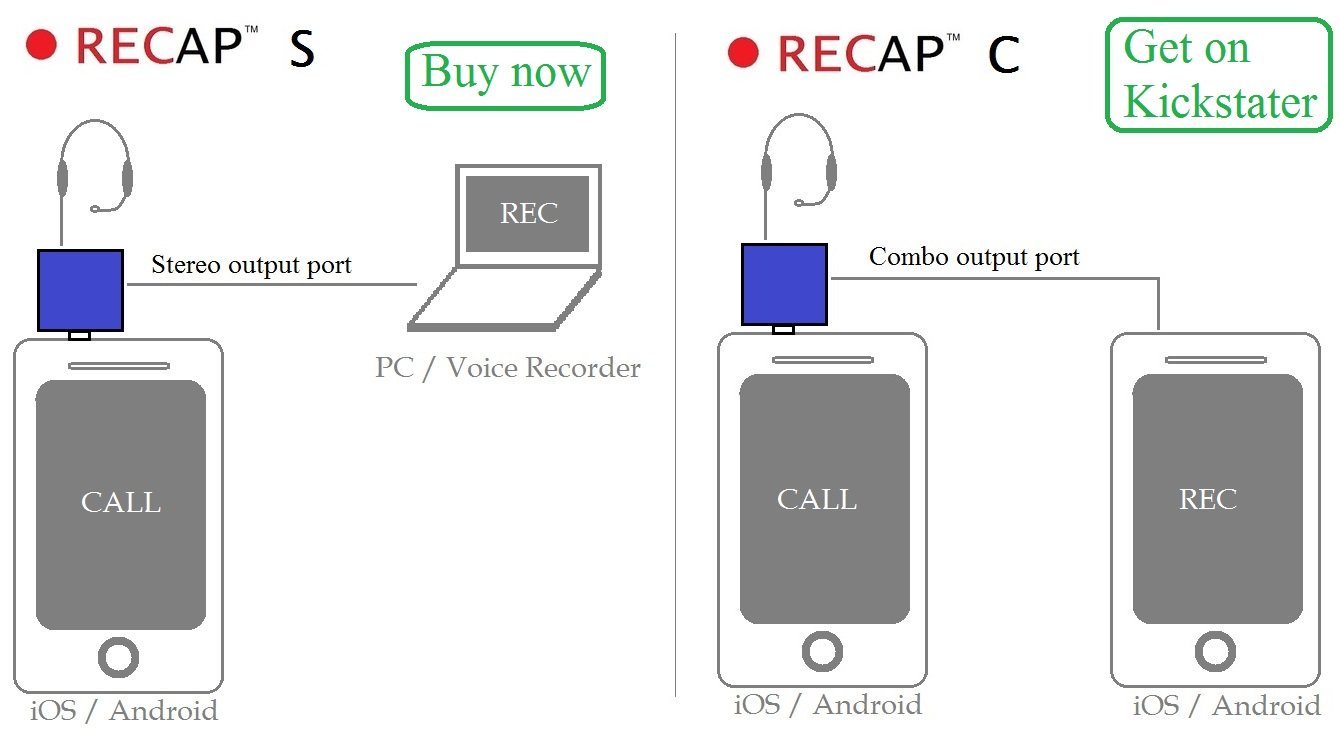 RECAP™ S

Buy now

Stereo output port

REC

PC / Voice Recorder

CALL

iOS / Android

RECAP™ C

Get on Kickstater

Combo output port

CALL

REC

iOS / Android

iOS / Android